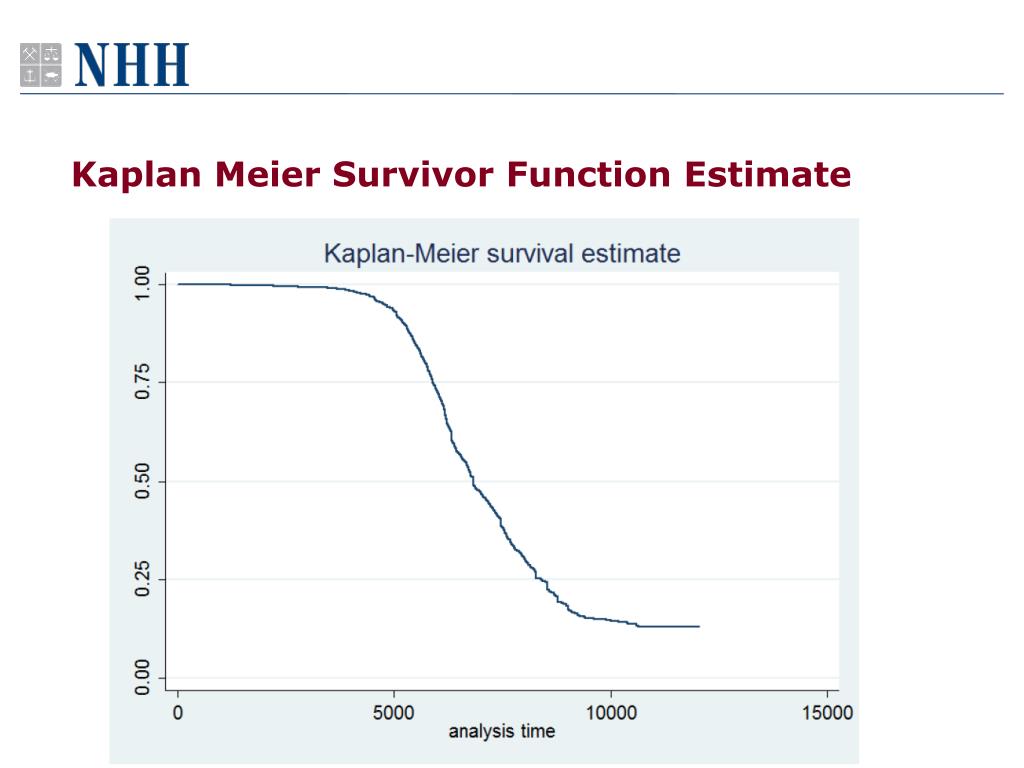 NHH

Kaplan Meier Survivor Function Estimate

Kaplan-Meier survival estimate

1.00
0.75
0.50
0.25
0.00

0
5000
10000
15000
analysis time